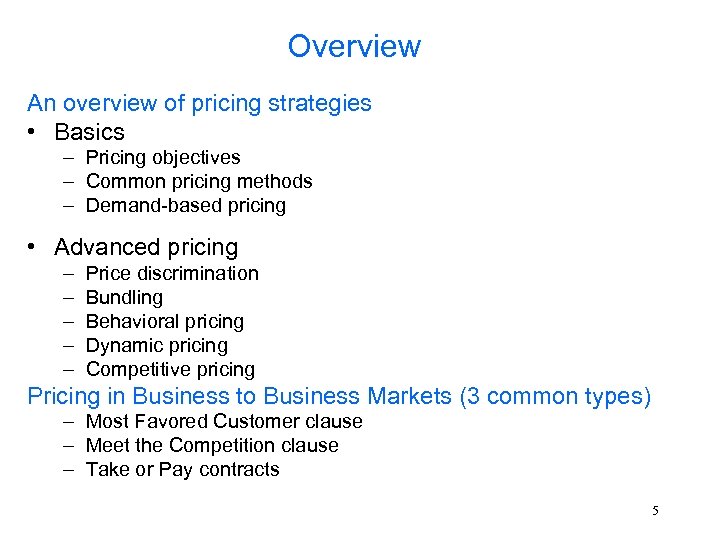 Overview

An overview of pricing strategies

• Basics
– Pricing objectives
– Common pricing methods
– Demand-based pricing

• Advanced pricing
– Price discrimination
– Bundling
– Behavioral pricing
– Dynamic pricing
– Competitive pricing

Pricing in Business to Business Markets (3 common types)
– Most Favored Customer clause
– Meet the Competition clause
– Take or Pay contracts

5